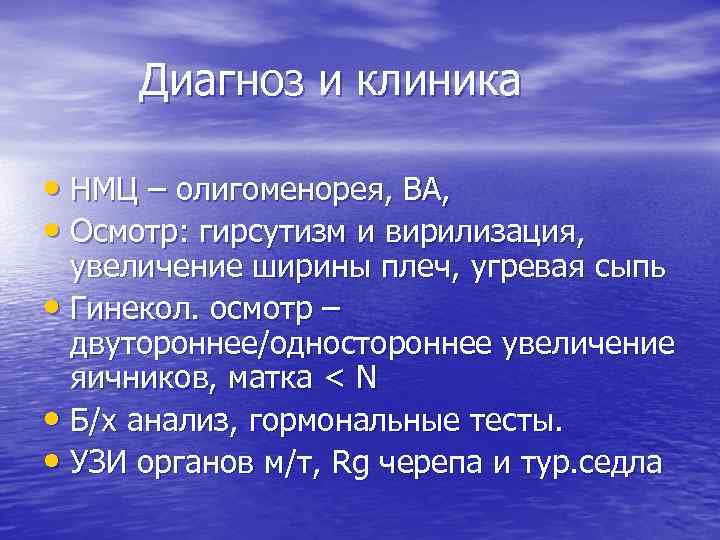 Диагноз и клиника

• НМЦ – олигоменорея, ВА,
• Осмотр: гирсутизм и вирилизация, увеличение ширины плеч, угревая сыпь
• Гинекол. осмотр – двутороннее/одностороннее увеличение яичников, матка < N
• Б/х анализ, гормональные тесты.
• УЗИ органов м/т, Rg черепа и тур.седла